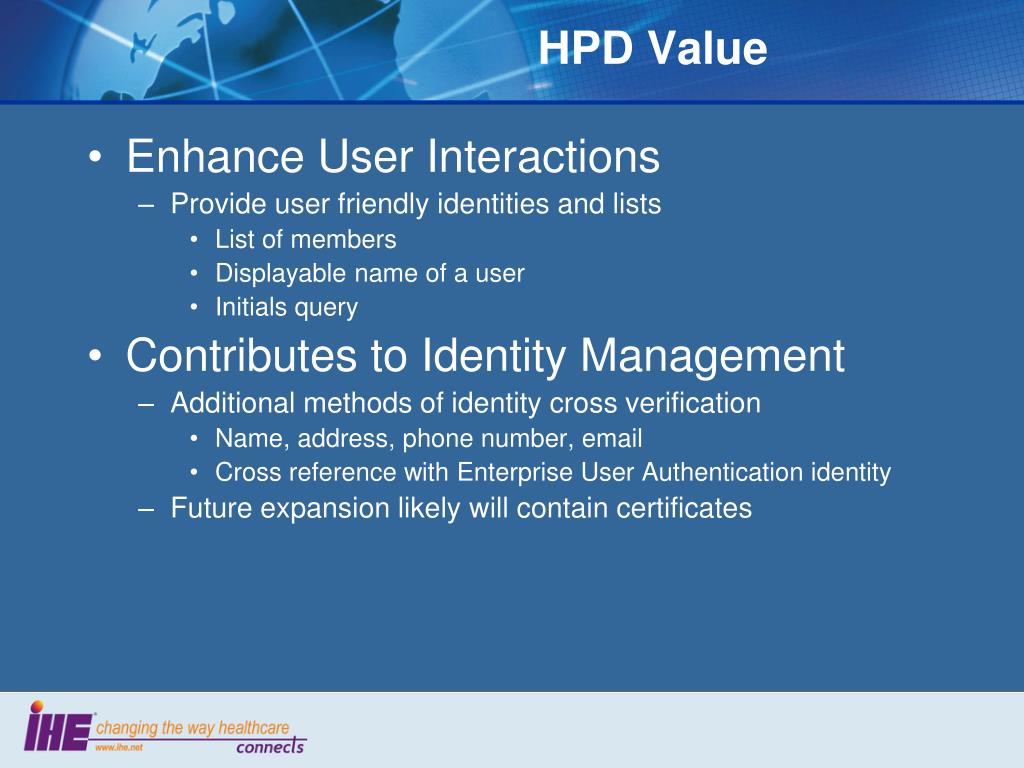 HPD Value

• Enhance User Interactions
– Provide user friendly identities and lists
• List of members
• Displayable name of a user
• Initials query

• Contributes to Identity Management
– Additional methods of identity cross verification
• Name, address, phone number, email
• Cross reference with Enterprise User Authentication identity
– Future expansion likely will contain certificates

IHE changing the way healthcare connects
www.ihe.net